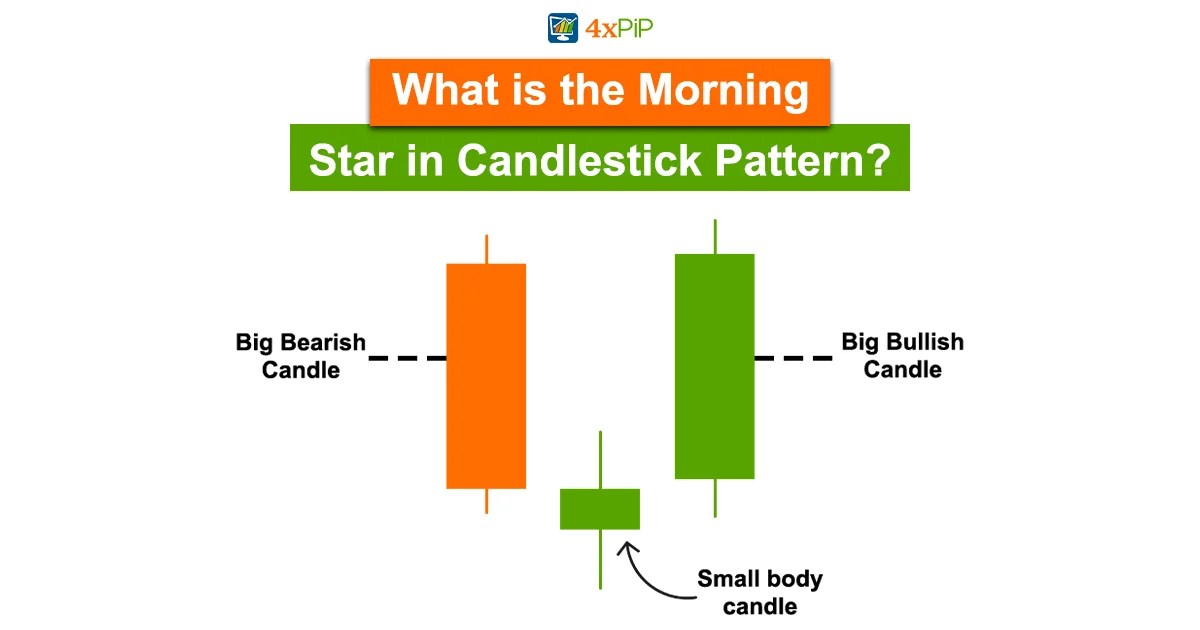 4xPiP

What is the Morning Star in Candlestick Pattern?

Big Bearish Candle

Big Bullish Candle

Small body candle